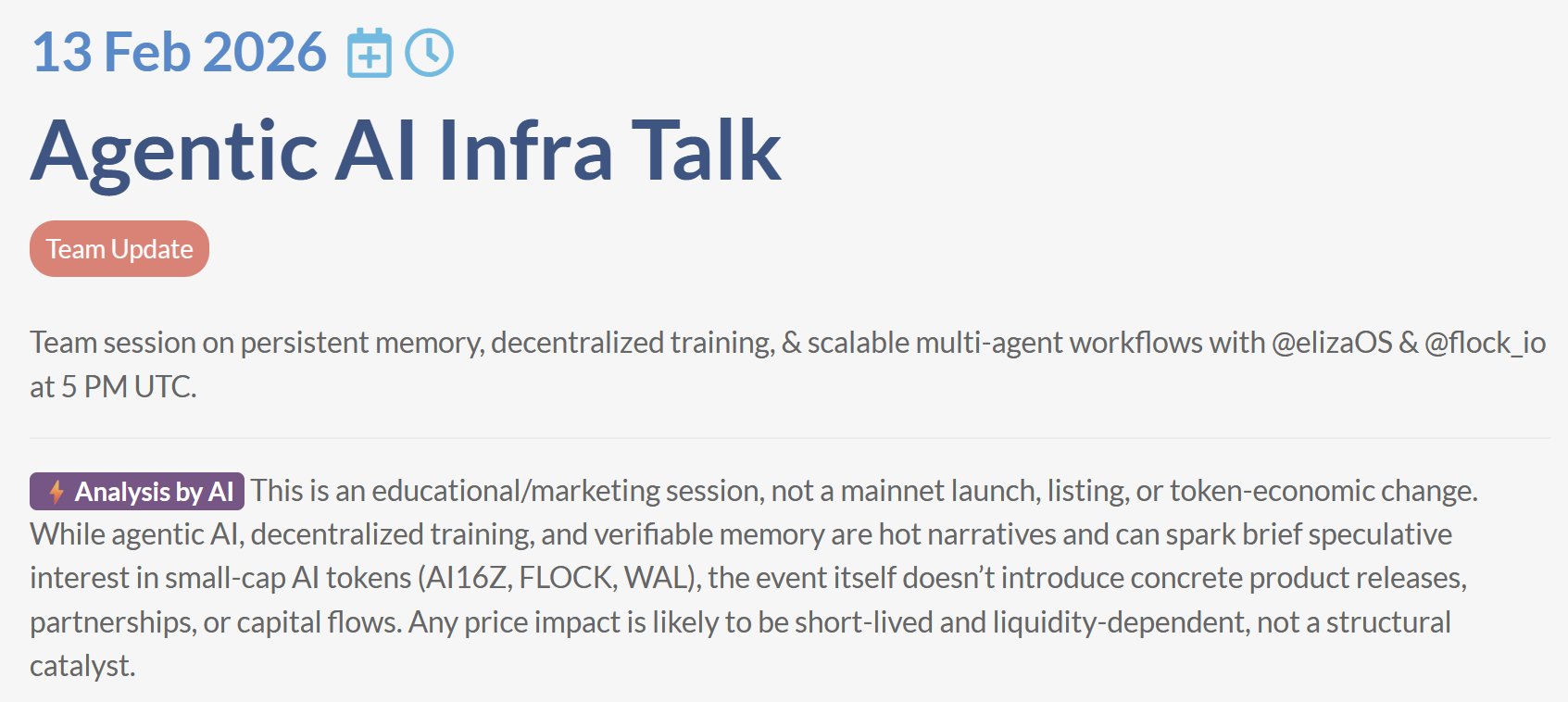 13 Feb 2026

Agentic AI Infra Talk

Team Update

Team session on persistent memory, decentralized training, & scalable multi-agent workflows with @elizaOS & @flock_io at 5 PM UTC.

Analysis by AI This is an educational/marketing session, not a mainnet launch, listing, or token-economic change. While agentic AI, decentralized training, and verifiable memory are hot narratives and can spark brief speculative interest in small-cap AI tokens (AI16Z, FLOCK, WAL), the event itself doesn't introduce concrete product releases, partnerships, or capital flows. Any price impact is likely to be short-lived and liquidity-dependent, not a structural catalyst.